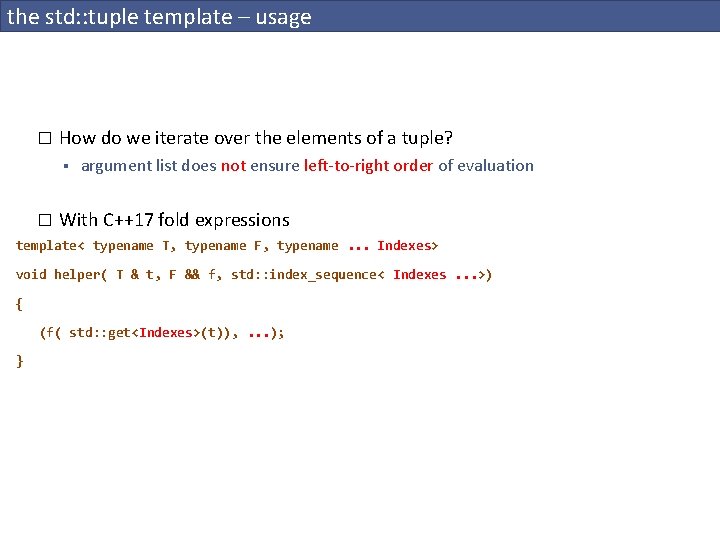 the std::tuple template – usage

□ How do we iterate over the elements of a tuple?

▪ argument list does not ensure left-to-right order of evaluation

□ With C++17 fold expressions

template< typename T, typename F, typename ... Indexes>

void helper( T & t, F && f, std::index_sequence< Indexes ...>)

{

(f( std::get<Indexes>(t)), ...);

}